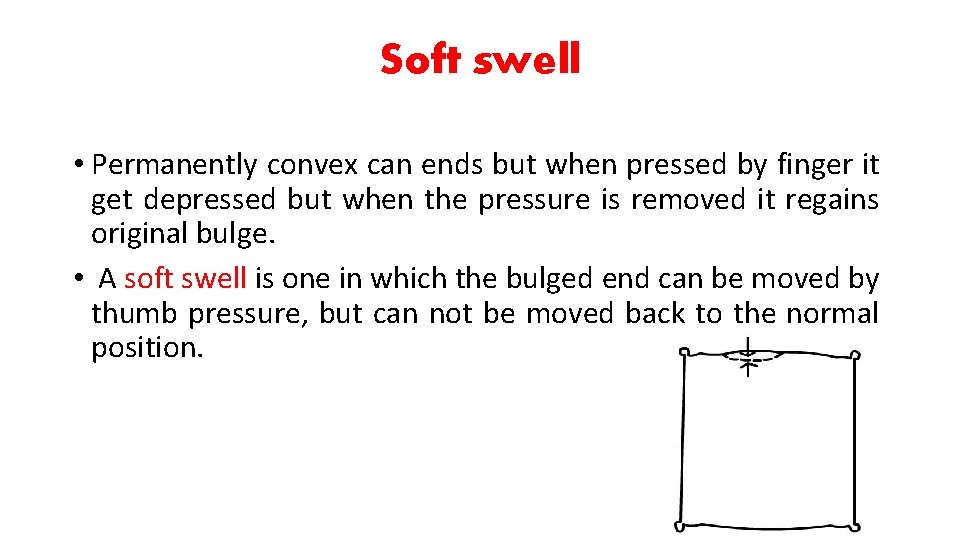 Soft swell

• Permanently convex can ends but when pressed by finger it get depressed but when the pressure is removed it regains original bulge.

• A soft swell is one in which the bulged end can be moved by thumb pressure, but can not be moved back to the normal position.